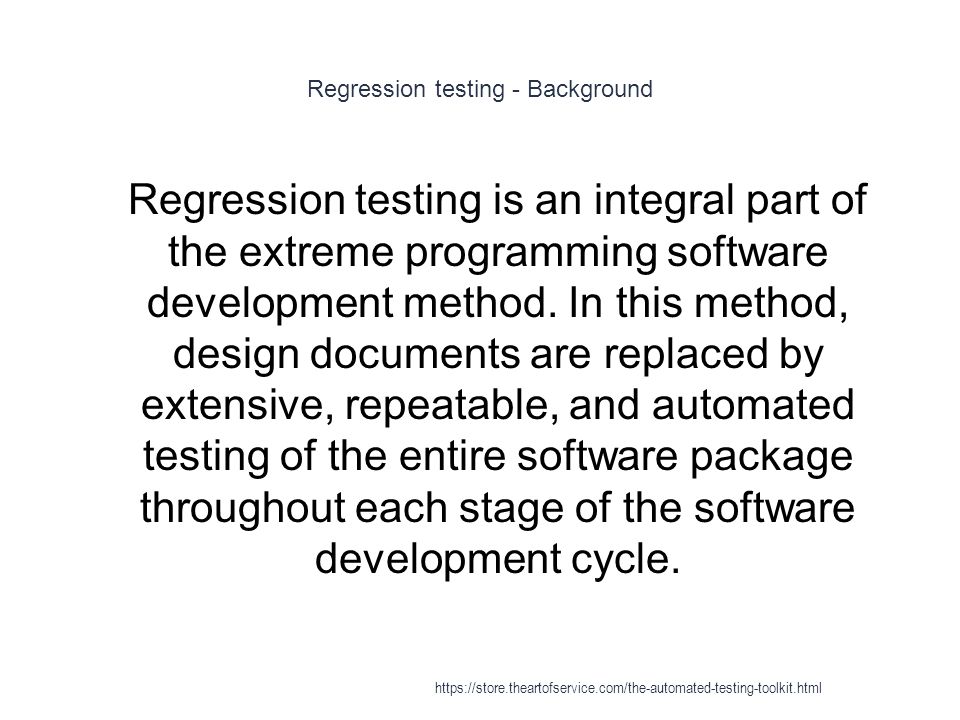 Regression testing - Background

Regression testing is an integral part of the extreme programming software development method. In this method, design documents are replaced by extensive, repeatable, and automated testing of the entire software package throughout each stage of the software development cycle.

https://store.theartofservice.com/the-automated-testing-toolkit.html